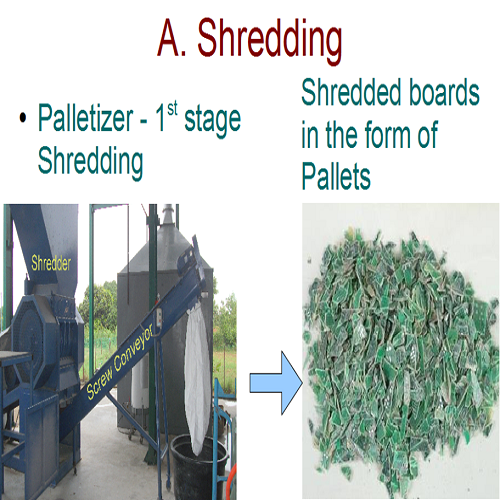 A. Shredding

• Palletizer - 1$^{st}$ stage Shredding

Shredded boards in the form of Pallets

Shredder

Screw Conveyor